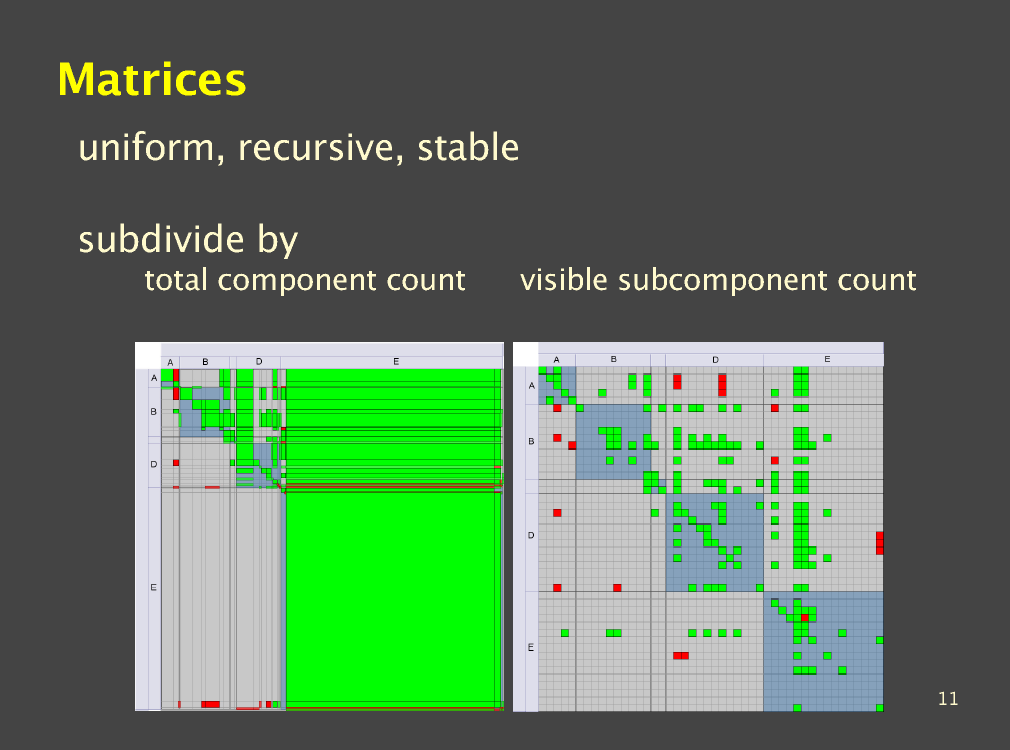 Matrices

uniform, recursive, stable

subdivide by

total component count

visible subcomponent count

A B D E

A

B

D

E

A B D E

A

B

D

E

11